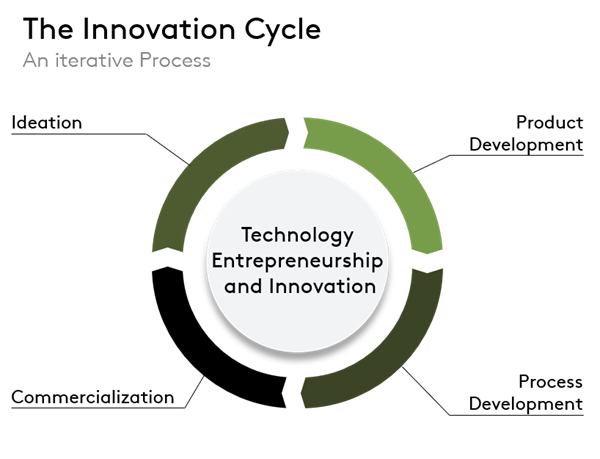 The Innovation Cycle
An iterative Process

Ideation

Product Development

Technology Entrepreneurship and Innovation

Commercialization

Process Development